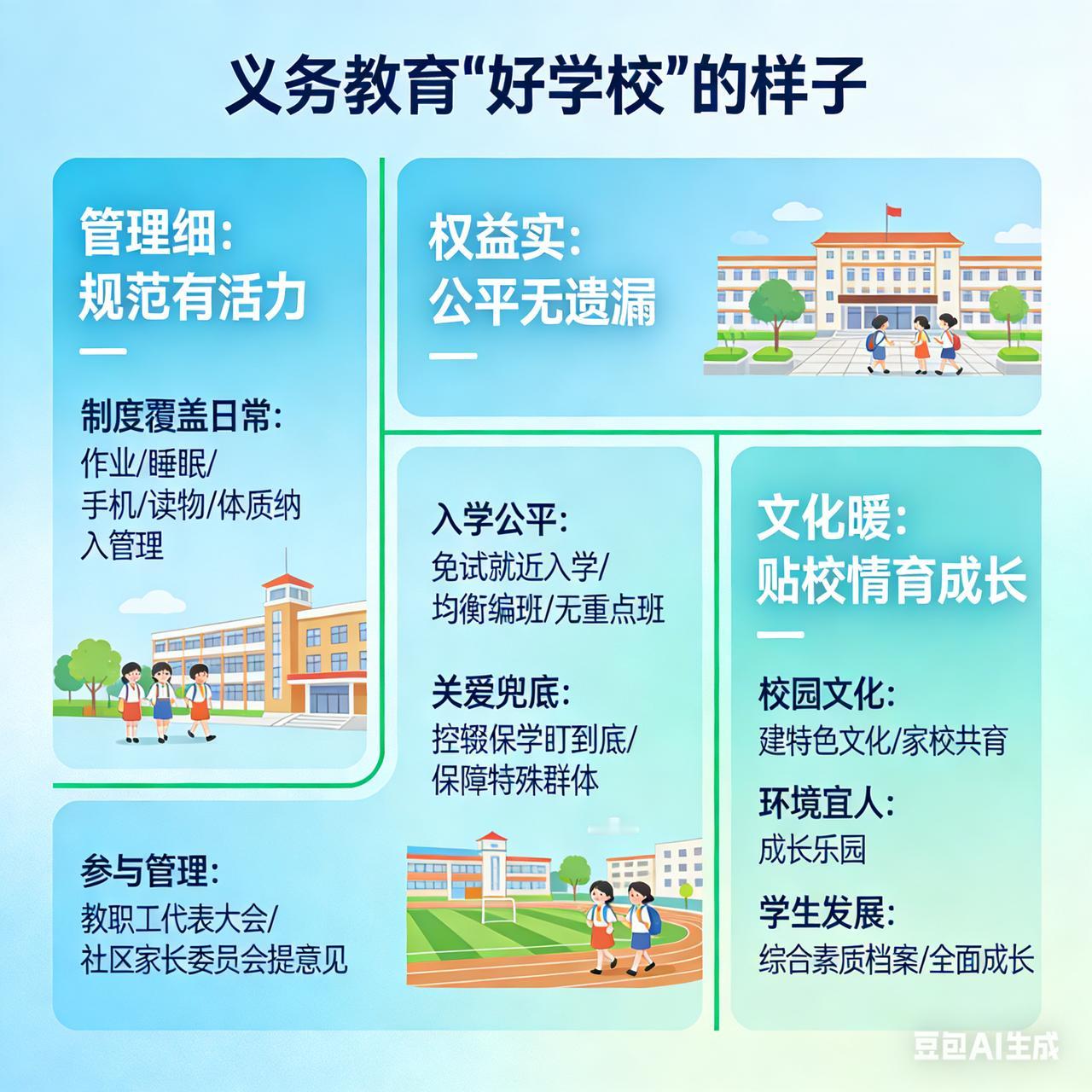 义务教育“好学校”的样子

管理细：
规范有活力

制度覆盖日常：
作业/睡眠/手机/读物/体质纳入管理

参与管理：
教职工代表大会/社区家长委员会提意见

权益实：
公平无遗漏

入学公平：
免试就近入学/均衡编班/无重点班

关爱兜底：
控辍保学盯到底/保障特殊群体

文化暖：
贴校情育成长

校园文化：
建特色文化/家校共育

环境宜人：
成长乐园

学生发展：
综合素质档案/全面成长

豆包AI生成